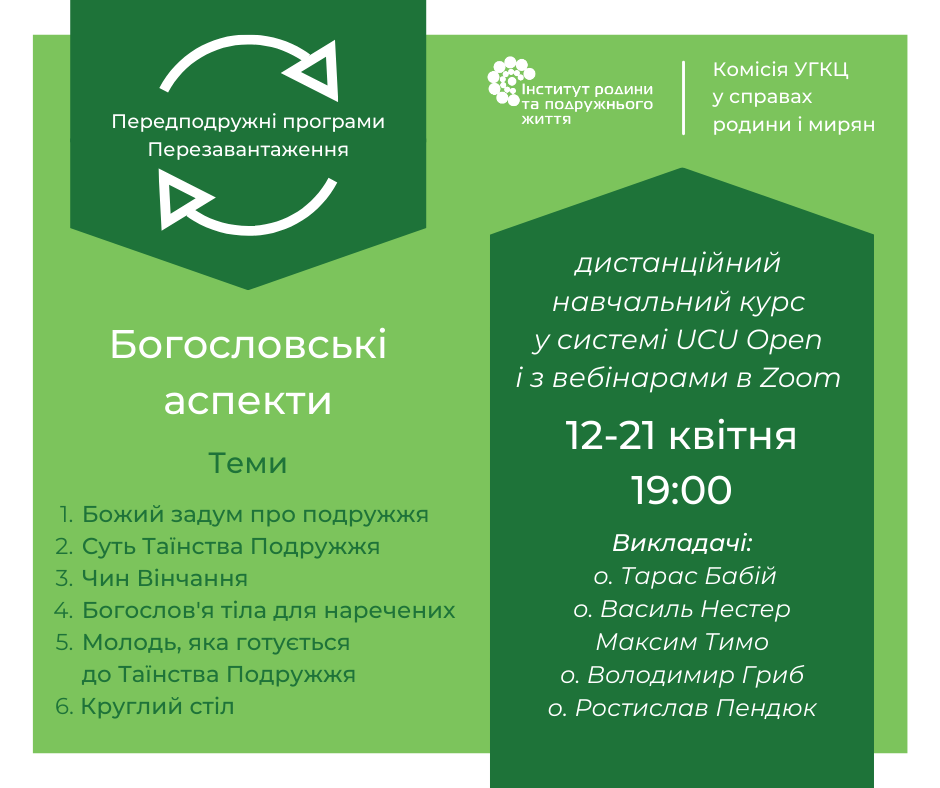 Передподружні програми
Перезавантаження

Інститут родини та подружнього життя

Комісія УГКЦ у справах родини і мирян

Богословські аспекти

Теми

1. Божий задум про подружжя
2. Суть Таїнства Подружжя
3. Чин Вінчання
4. Богослов'я тіла для наречених
5. Молодь, яка готується до Таїнства Подружжя
6. Круглий стіл

дистанційний навчальний курс у системі UCU Open і з вебінарами в Zoom

12-21 квітня
19:00

Викладачі:
о. Тарас Бабій
о. Василь Нестер
Максим Тимо
о. Володимир Гриб
о. Ростислав Пендюк